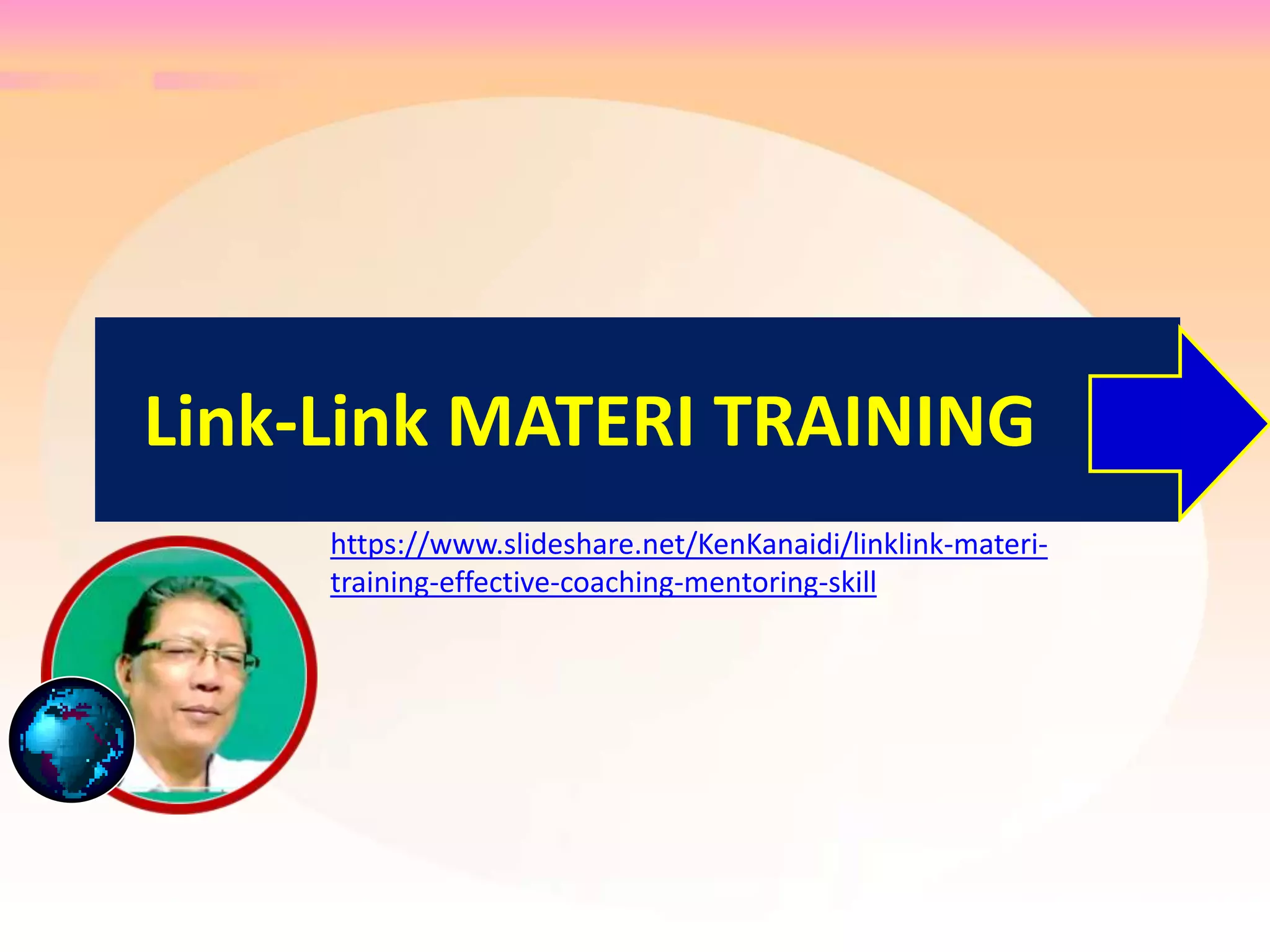 Link-Link MATERI TRAINING

https://www.slideshare.net/KenKanaidi/linklink-materi-training-effective-coaching-mentoring-skill